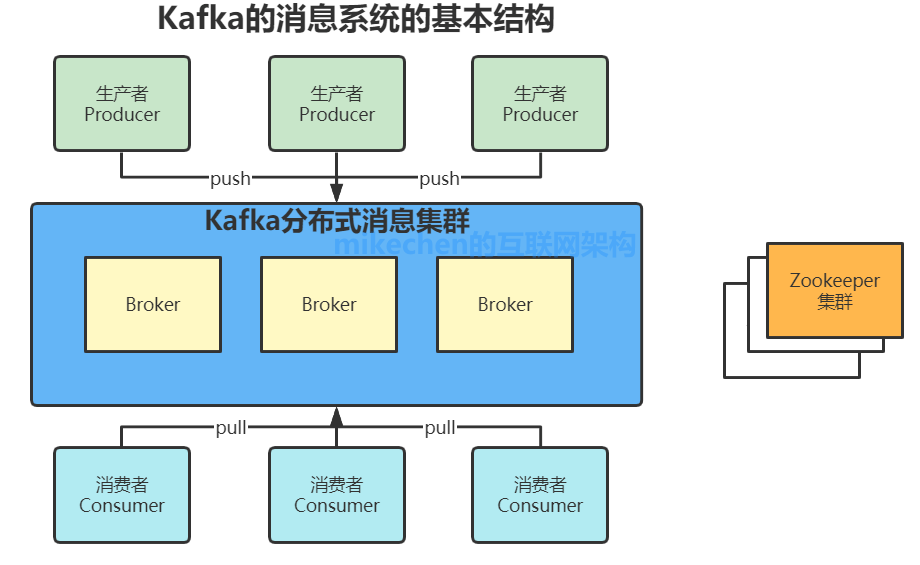 Kafka的消息系统的基本结构

生产者
Producer

生产者
Producer

生产者
Producer

push

push

Kafka分布式消息集群

mikechen的互联网架构

Broker

Broker

Broker

Zookeeper
集群

pull

pull

消费者
Consumer

消费者
Consumer

消费者
Consumer